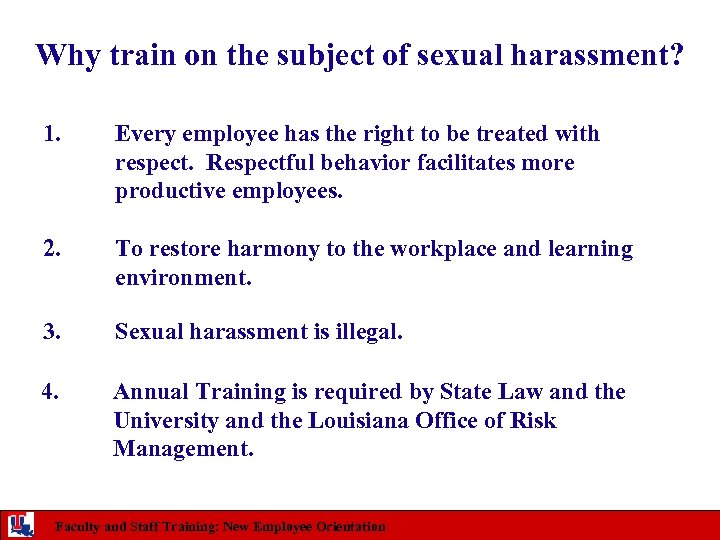 Why train on the subject of sexual harassment?

1. Every employee has the right to be treated with respect. Respectful behavior facilitates more productive employees.

2. To restore harmony to the workplace and learning environment.

3. Sexual harassment is illegal.

4. Annual Training is required by State Law and the University and the Louisiana Office of Risk Management.

Faculty and Staff Training: New Employee Orientation